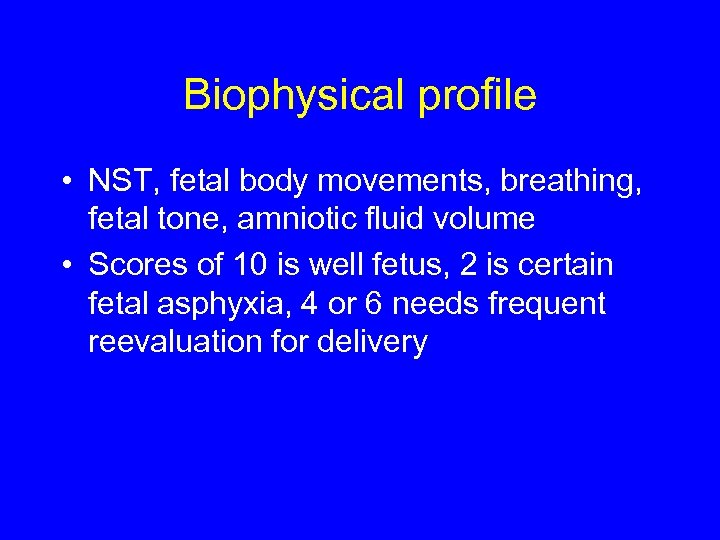 Biophysical profile

• NST, fetal body movements, breathing, fetal tone, amniotic fluid volume
• Scores of 10 is well fetus, 2 is certain fetal asphyxia, 4 or 6 needs frequent reevaluation for delivery